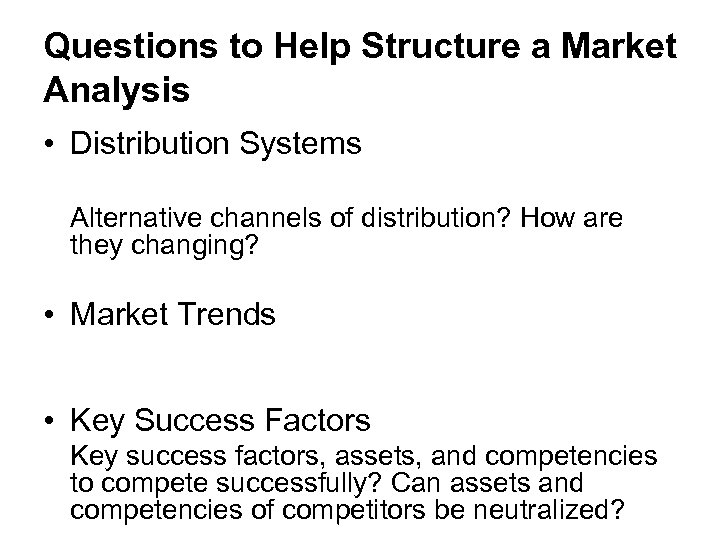 Questions to Help Structure a Market Analysis

• Distribution Systems

Alternative channels of distribution? How are they changing?

• Market Trends

• Key Success Factors

Key success factors, assets, and competencies to compete successfully? Can assets and competencies of competitors be neutralized?